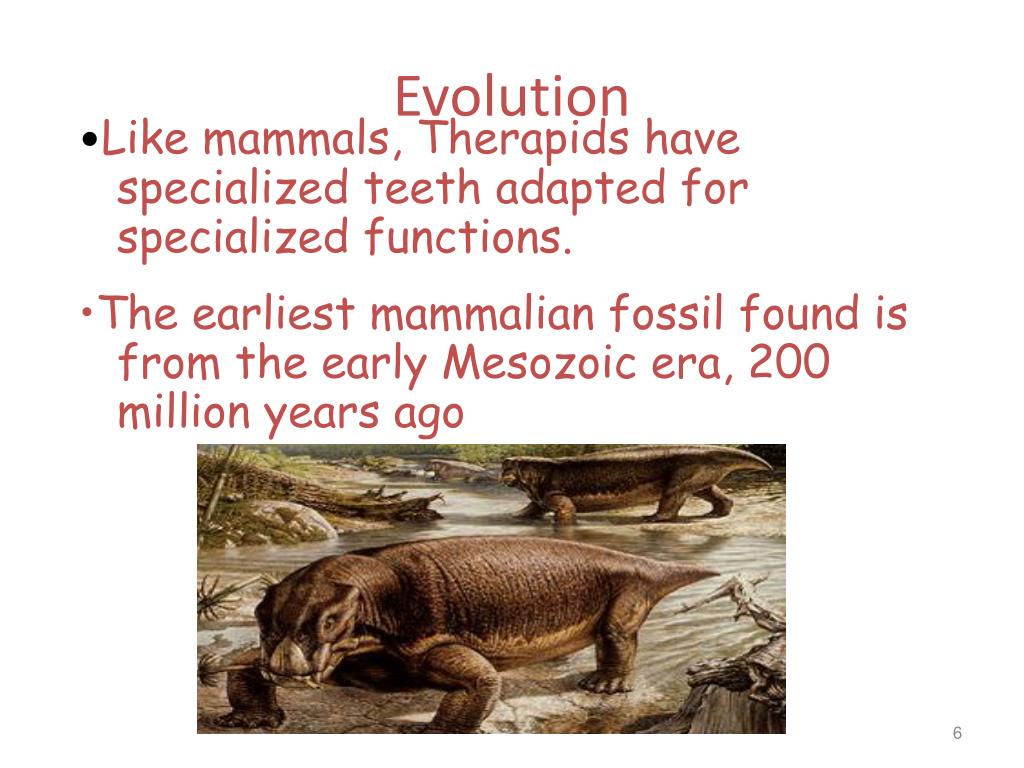 Evolution

•Like mammals, Therapids have specialized teeth adapted for specialized functions.

•The earliest mammalian fossil found is from the early Mesozoic era, 200 million years ago

6